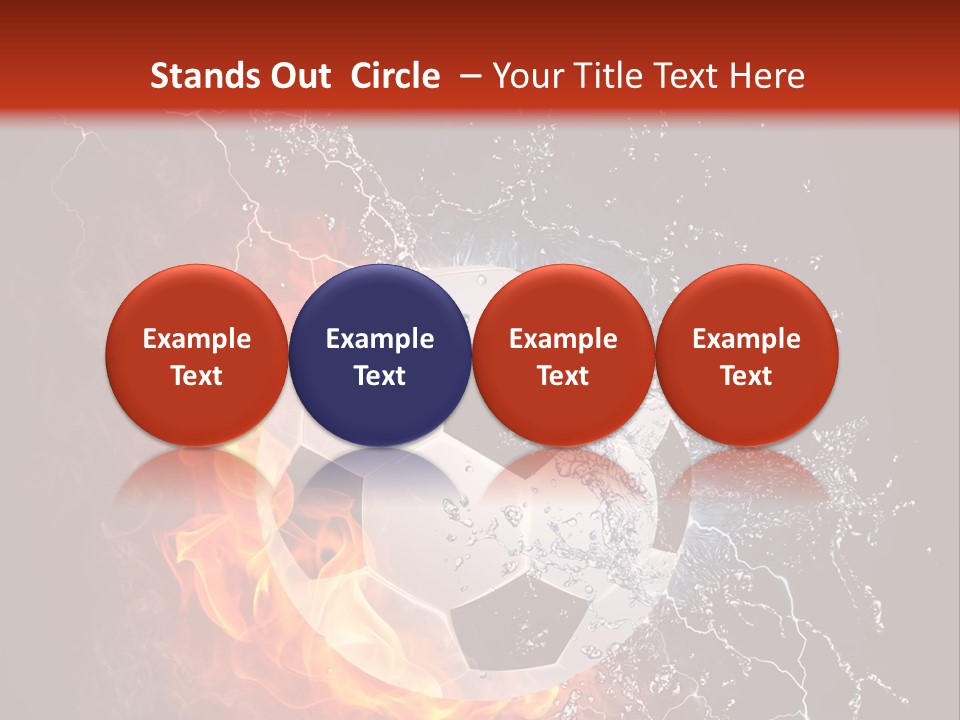 Stands Out Circle – Your Title Text Here

Example Text

Example Text

Example Text

Example Text